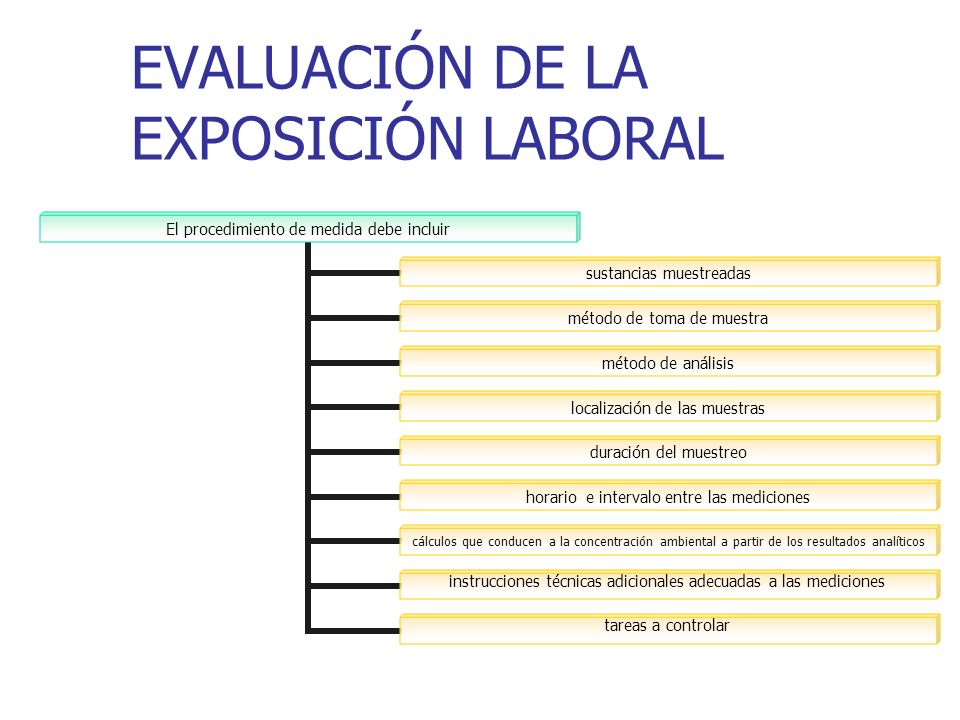 EVALUACIÓN DE LA EXPOSICIÓN LABORAL

El procedimiento de medida debe incluir

sustancias muestreadas

método de toma de muestra

método de análisis

localización de las muestras

duración del muestreo

horario e intervalo entre las mediciones

cálculos que conducen a la concentración ambiental a partir de los resultados analíticos

instrucciones técnicas adicionales adecuadas a las mediciones

tareas a controlar